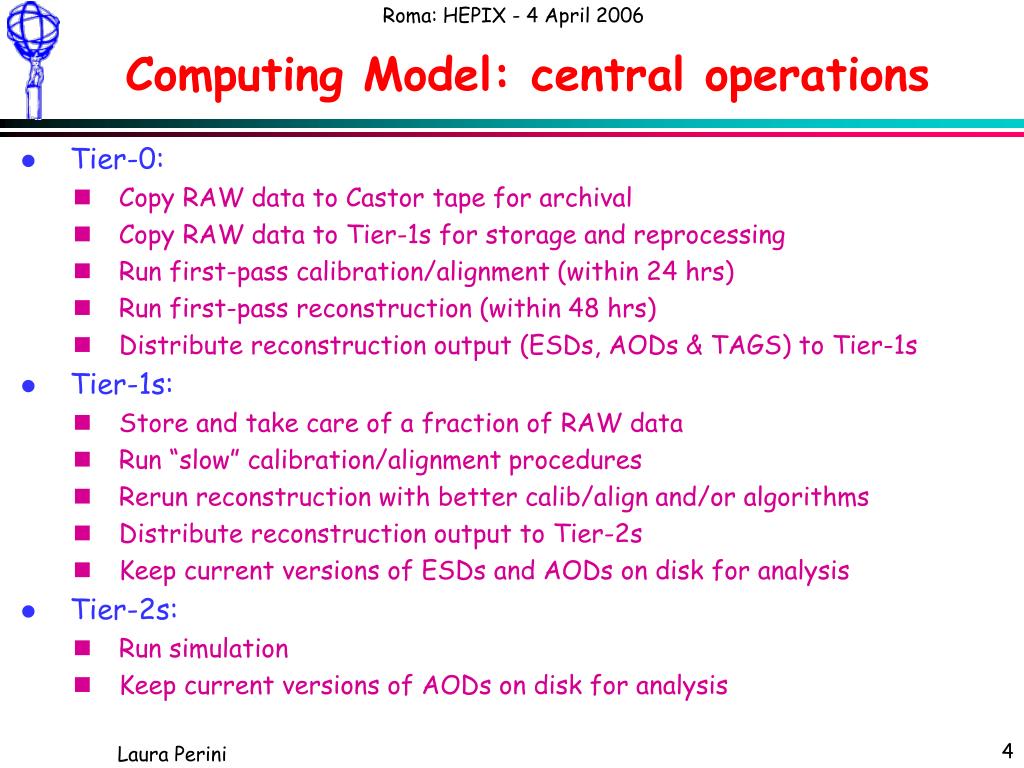 Roma: HEPIX - 4 April 2006

Computing Model: central operations

- Tier-0:
  - Copy RAW data to Castor tape for archival
  - Copy RAW data to Tier-1s for storage and reprocessing
  - Run first-pass calibration/alignment (within 24 hrs)
  - Run first-pass reconstruction (within 48 hrs)
  - Distribute reconstruction output (ESDs, AODs & TAGS) to Tier-1s
- Tier-1s:
  - Store and take care of a fraction of RAW data
  - Run “slow” calibration/alignment procedures
  - Rerun reconstruction with better calib/align and/or algorithms
  - Distribute reconstruction output to Tier-2s
  - Keep current versions of ESDs and AODs on disk for analysis
- Tier-2s:
  - Run simulation
  - Keep current versions of AODs on disk for analysis

Laura Perini

4